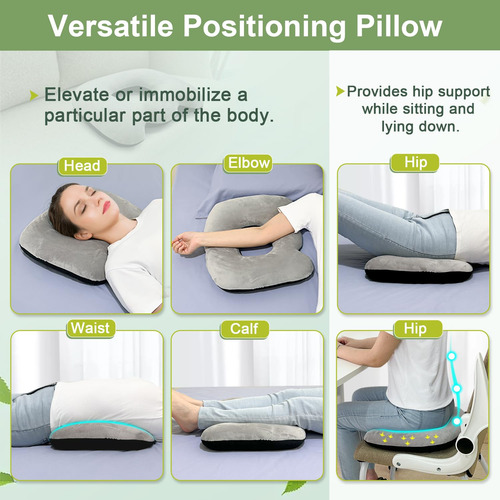 Versatile Positioning Pillow

Elevate or immobilize a particular part of the body.

Provides hip support while sitting and lying down.

Head

Elbow

Hip

Waist

Calf

Hip